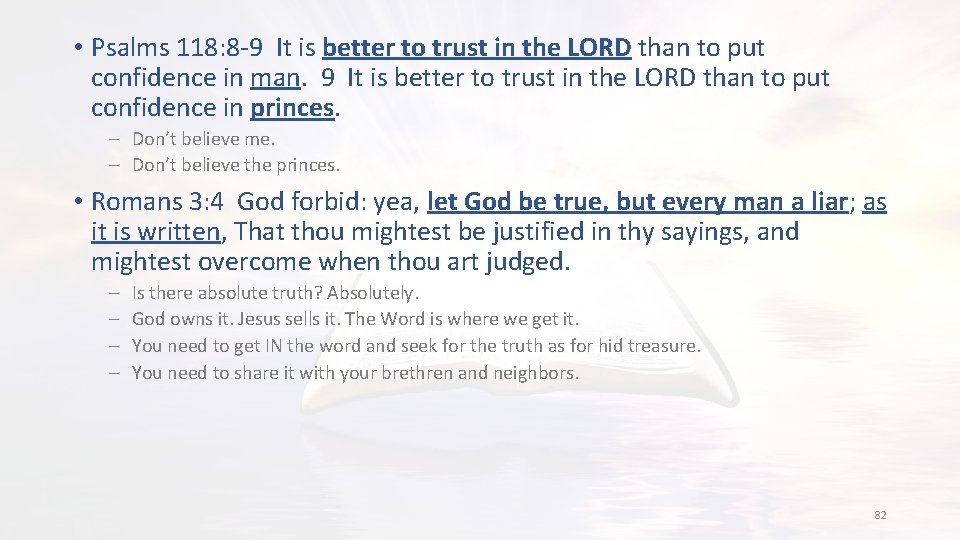 • Psalms 118:8-9 It is better to trust in the LORD than to put confidence in man. 9 It is better to trust in the LORD than to put confidence in princes.

– Don't believe me.
– Don't believe the princes.

• Romans 3:4 God forbid: yea, let God be true, but every man a liar; as it is written, That thou mightest be justified in thy sayings, and mightest overcome when thou art judged.

– Is there absolute truth? Absolutely.
– God owns it. Jesus sells it. The Word is where we get it.
– You need to get IN the word and seek for the truth as for hid treasure.
– You need to share it with your brethren and neighbors.

82